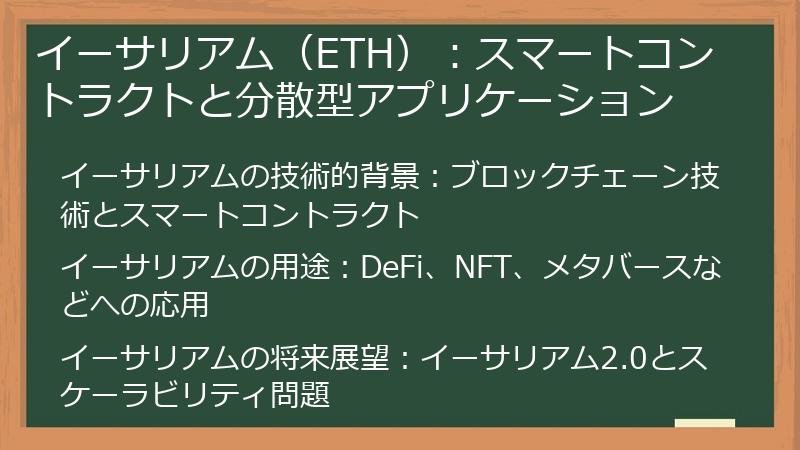 イーサリアム（ETH）：スマートコントラクトと分散型アプリケーション

イーサリアムの技術的背景：ブロックチェーン技術とスマートコントラクト

イーサリアムの用途：DeFi、NFT、メタバースなどへの応用

イーサリアムの将来展望：イーサリアム2.0とスケーラビリティ問題